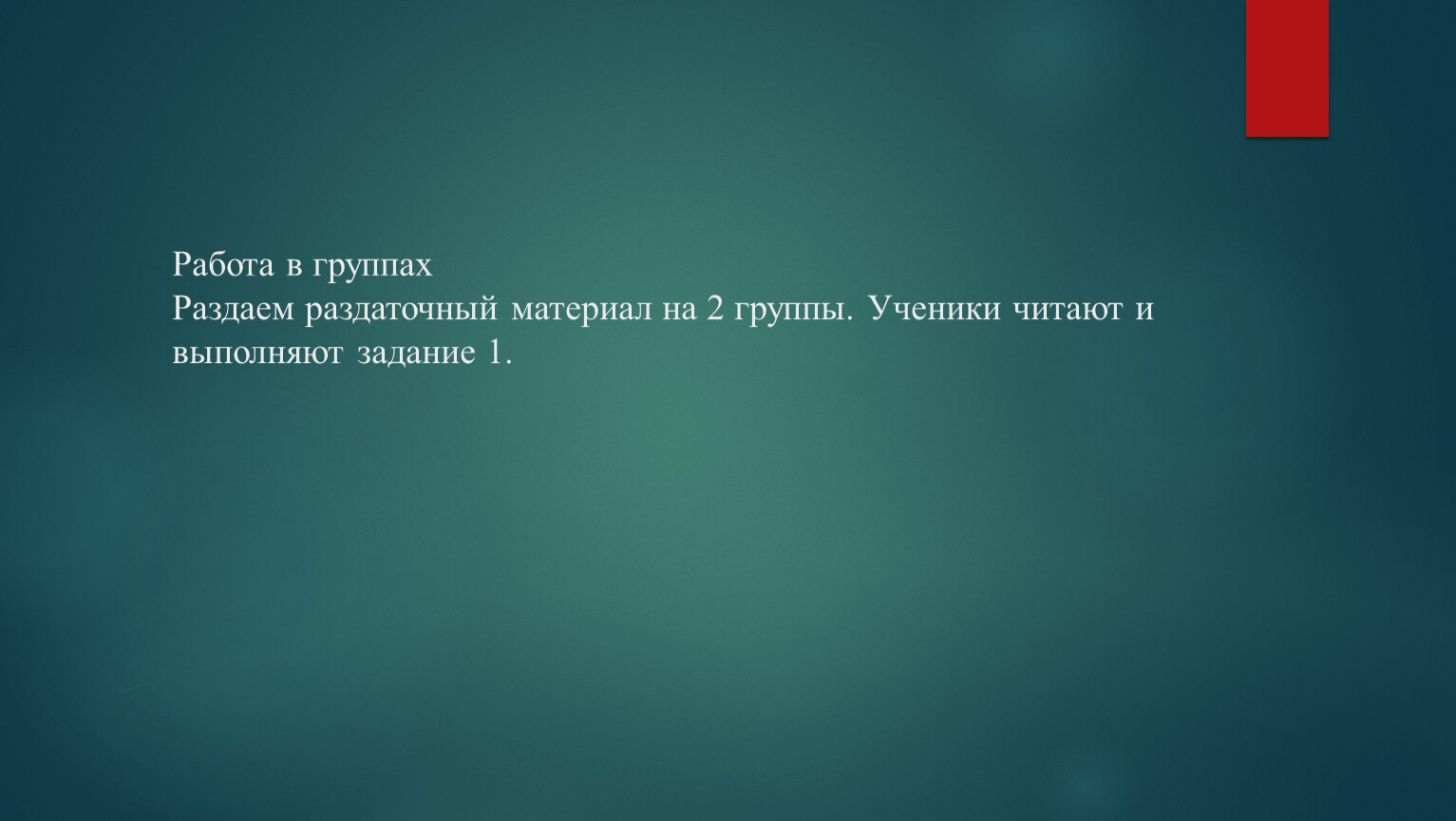 Работа в группах
Раздаем раздаточный материал на 2 группы. Ученики читают и выполняют задание 1.